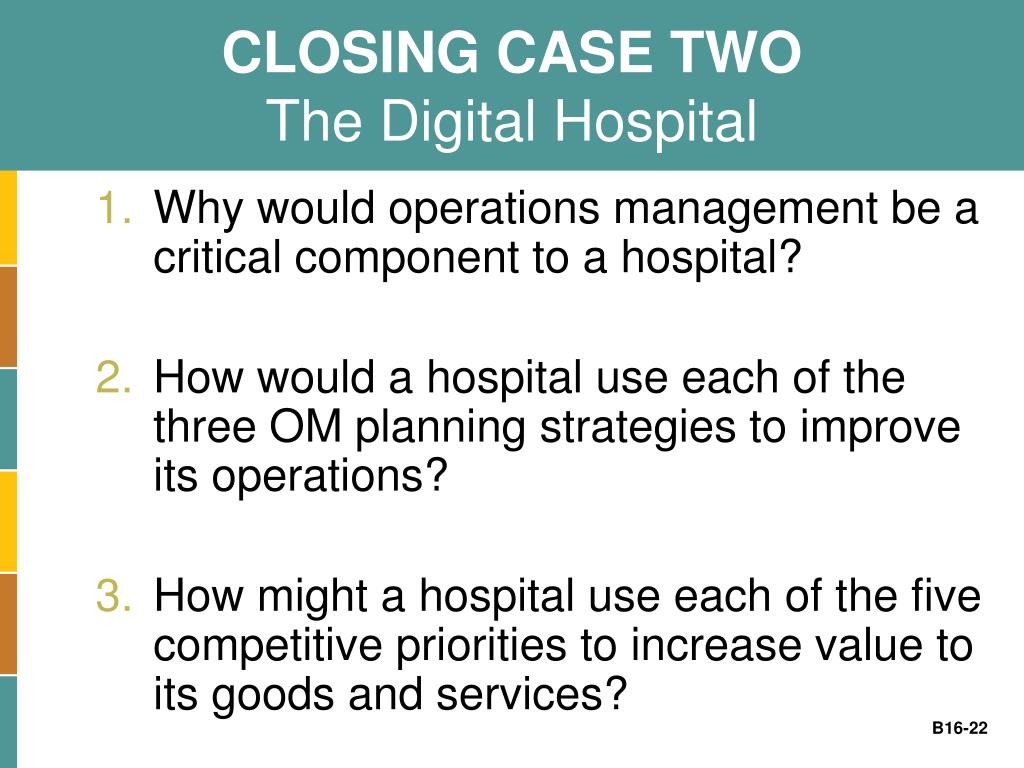 CLOSING CASE TWO
The Digital Hospital

1. Why would operations management be a critical component to a hospital?

2. How would a hospital use each of the three OM planning strategies to improve its operations?

3. How might a hospital use each of the five competitive priorities to increase value to its goods and services?

B16-22